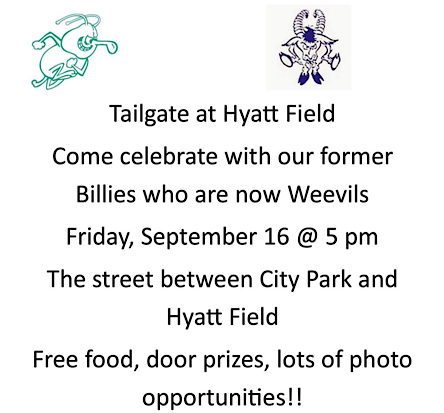 Tailgate at Hyatt Field

Come celebrate with our former Billies who are now Weevils

Friday, September 16 @ 5 pm

The street between City Park and Hyatt Field

Free food, door prizes, lots of photo opportunities!!